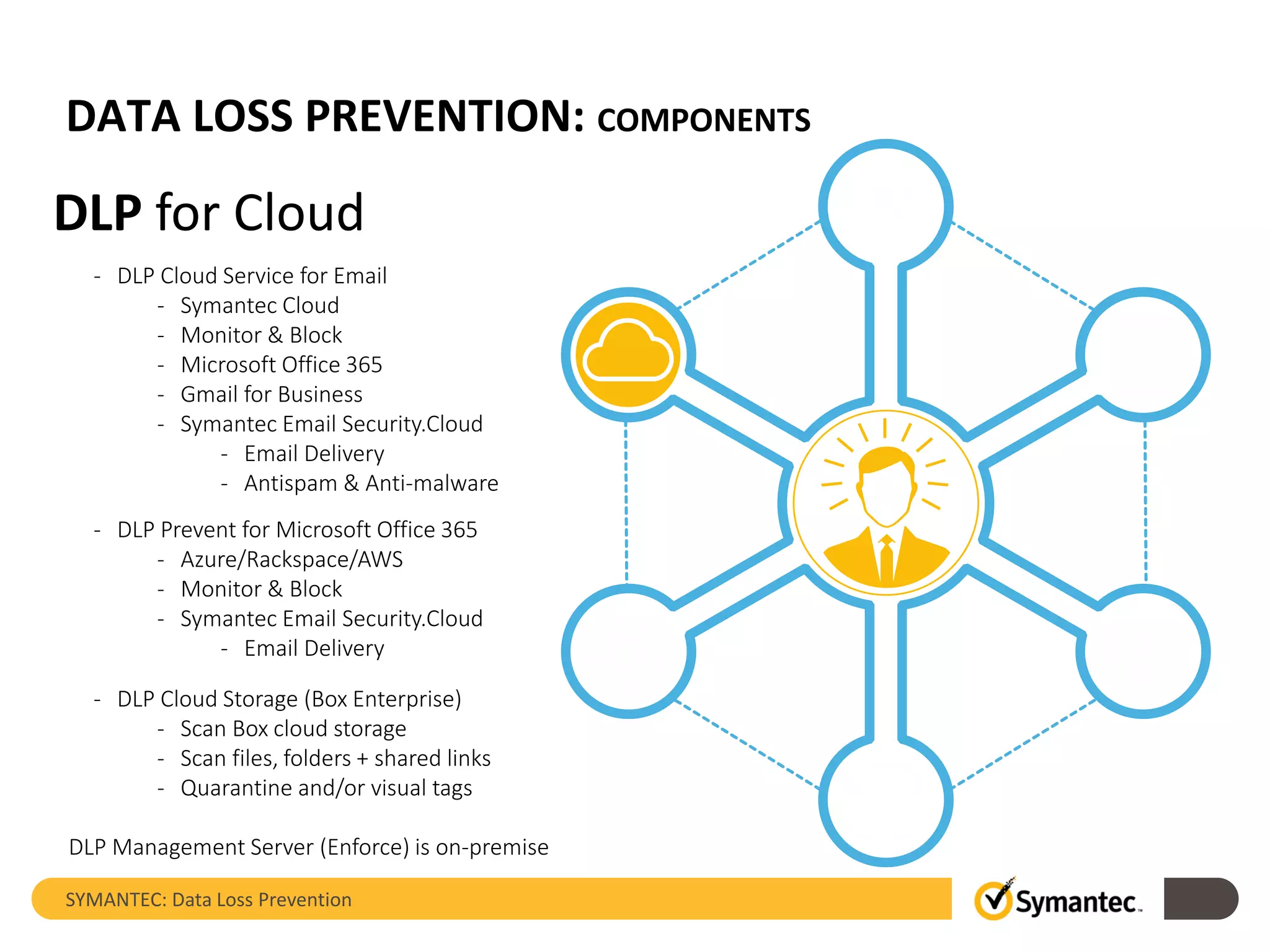 DATA LOSS PREVENTION: COMPONENTS

DLP for Cloud

- DLP Cloud Service for Email
  - Symantec Cloud
  - Monitor & Block
  - Microsoft Office 365
  - Gmail for Business
  - Symantec Email Security.Cloud
    - Email Delivery
    - Antispam & Anti-malware

- DLP Prevent for Microsoft Office 365
  - Azure/Rackspace/AWS
  - Monitor & Block
  - Symantec Email Security.Cloud
    - Email Delivery

- DLP Cloud Storage (Box Enterprise)
  - Scan Box cloud storage
  - Scan files, folders + shared links
  - Quarantine and/or visual tags

DLP Management Server (Enforce) is on-premise

SYMANTEC: Data Loss Prevention

Symantec.